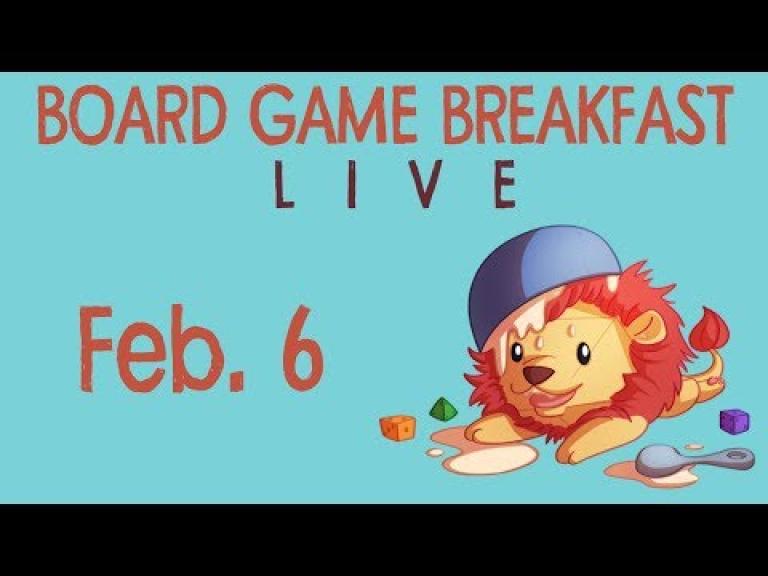 BOARD GAME BREAKFAST
LIVE

Feb. 6